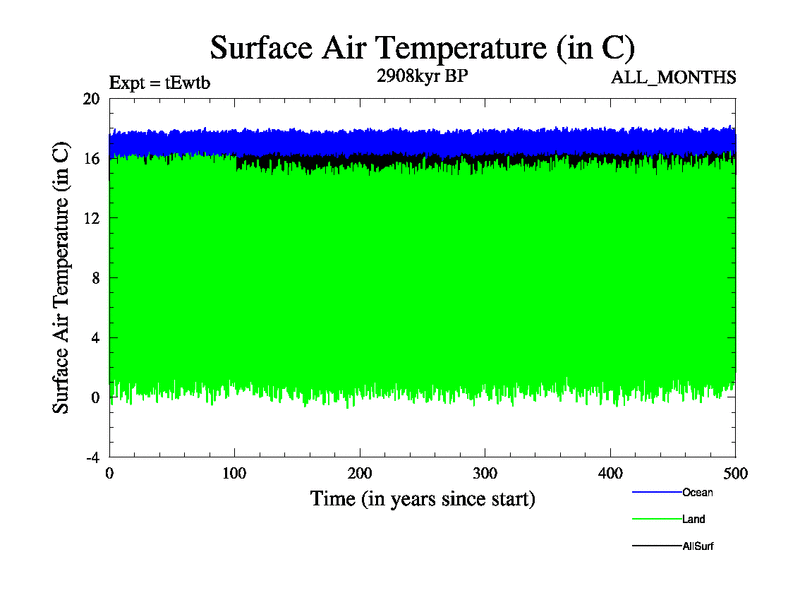 Surface Air Temperature (in C)

Expt = tEwtb

2908kyr BP

ALL_MONTHS

Surface Air Temperature (in C)

20
16
12
8
4
0
-4

0
100
200
300
400
500

Time (in years since start)

Ocean
Land
AllSurf